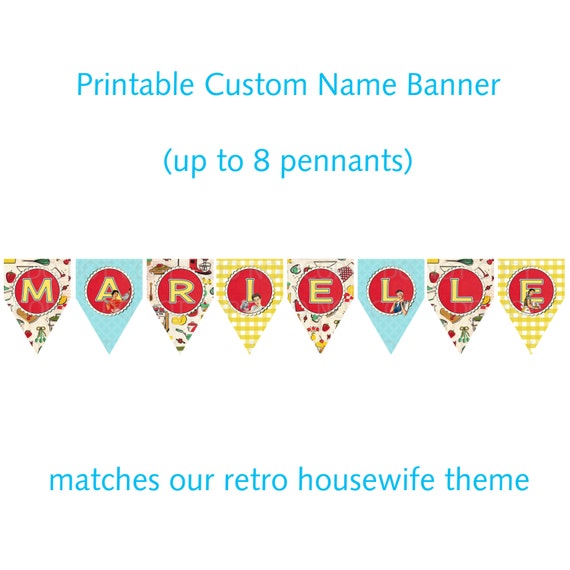 Printable Custom Name Banner

(up to 8 pennants)

M A R I E L L E

matches our retro housewife theme